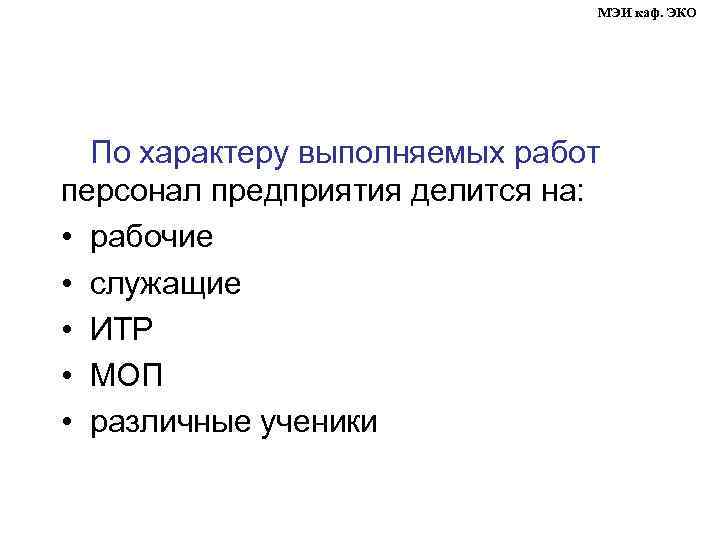 МЭИ каф. ЭКО

По характеру выполняемых работ персонал предприятия делится на:

• рабочие
• служащие
• ИТР
• МОП
• различные ученики